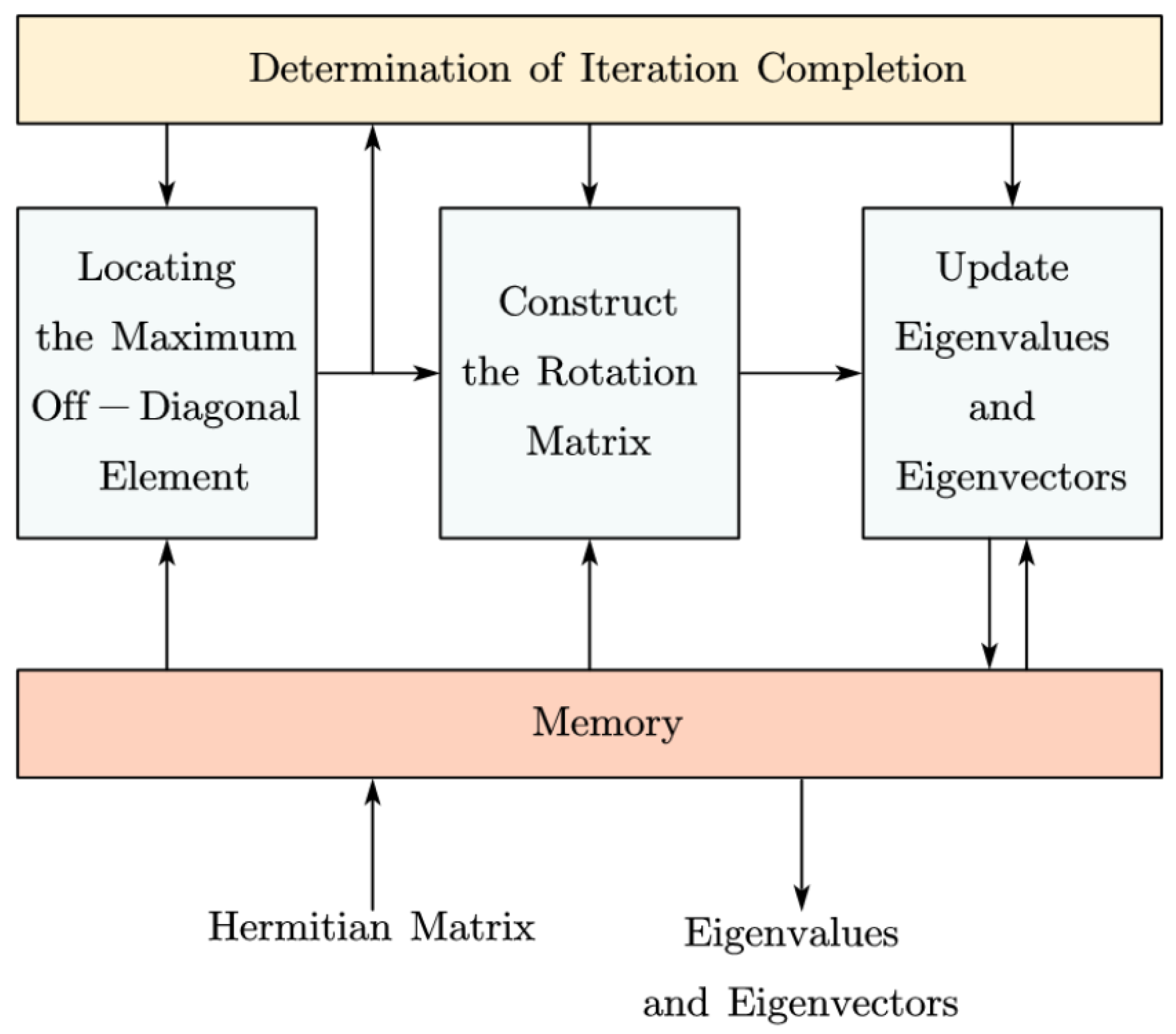 Determination of Iteration Completion

Locating the Maximum Off − Diagonal Element

Construct the Rotation Matrix

Update Eigenvalues and Eigenvectors

Memory

Hermitian Matrix

Eigenvalues and Eigenvectors